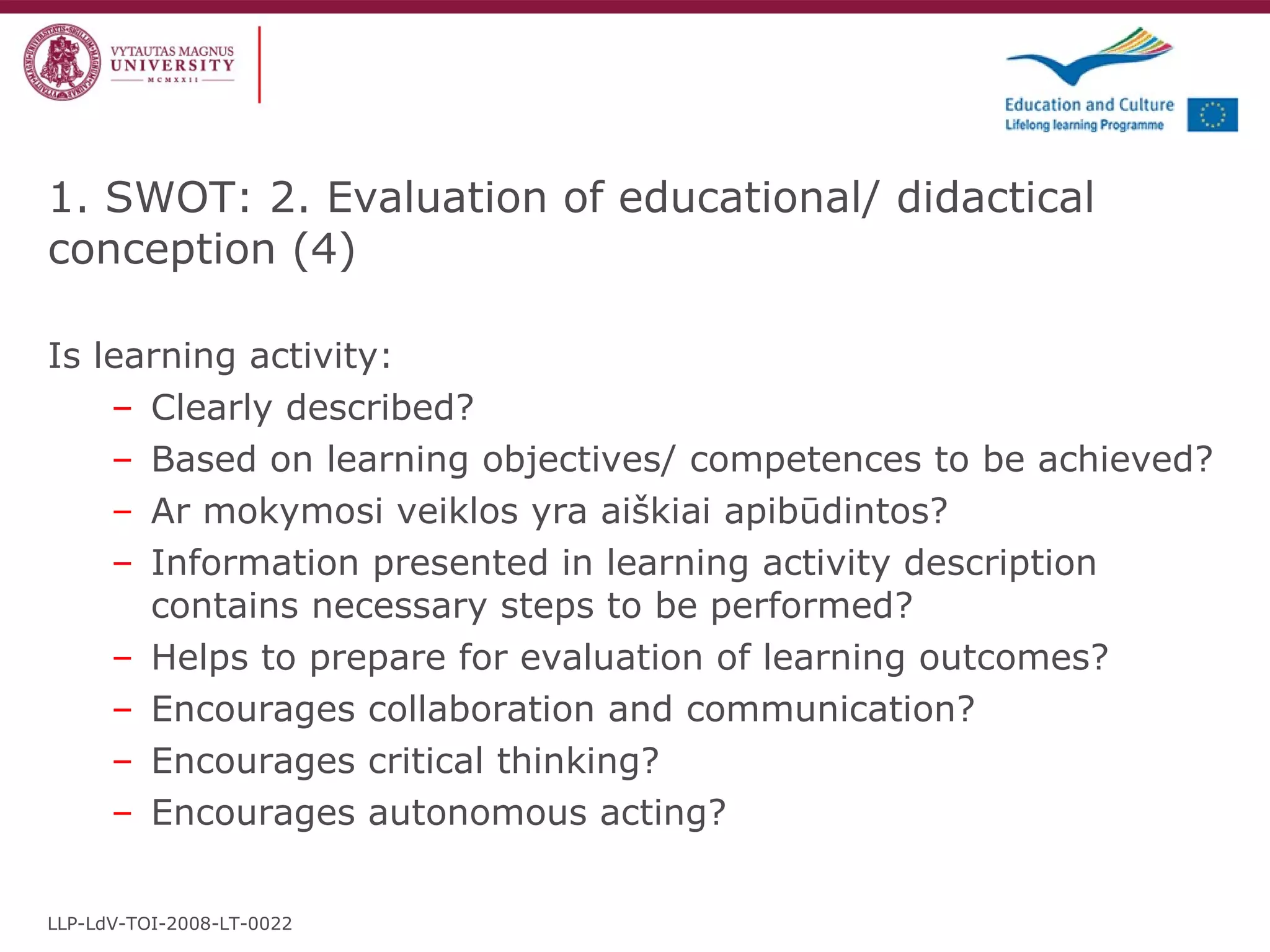 VYTAUTAS MAGNUS UNIVERSITY MCMXXII

Education and Culture
Lifelong learning Programme

1. SWOT: 2. Evaluation of educational/ didactical conception (4)

Is learning activity:
– Clearly described?
– Based on learning objectives/ competences to be achieved?
– Ar mokymosi veiklos yra aiškiai apibūdintos?
– Information presented in learning activity description contains necessary steps to be performed?
– Helps to prepare for evaluation of learning outcomes?
– Encourages collaboration and communication?
– Encourages critical thinking?
– Encourages autonomous acting?

LLP-LdV-TOI-2008-LT-0022